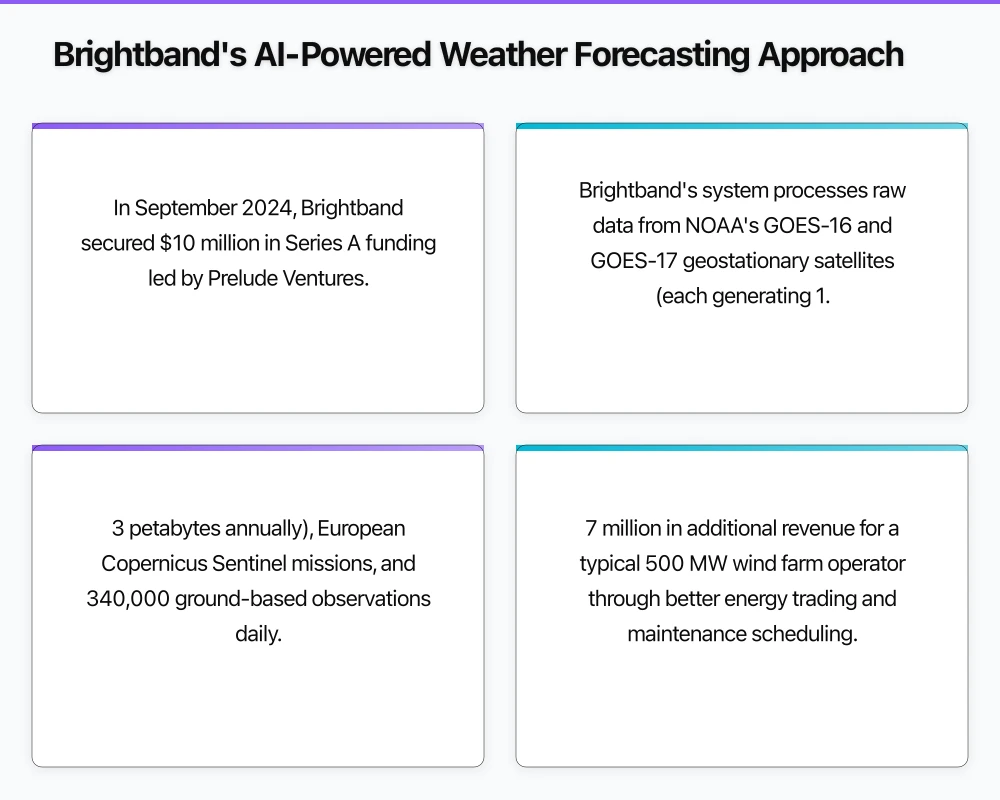 Brightband's AI-Powered Weather Forecasting Approach

In September 2024, Brightband secured $10 million in Series A funding led by Prelude Ventures.

Brightband's system processes raw data from NOAA's GOES-16 and GOES-17 geostationary satellites (each generating 1.

3 petabytes annually), European Copernicus Sentinel missions, and 340,000 ground-based observations daily.

7 million in additional revenue for a typical 500 MW wind farm operator through better energy trading and maintenance scheduling.